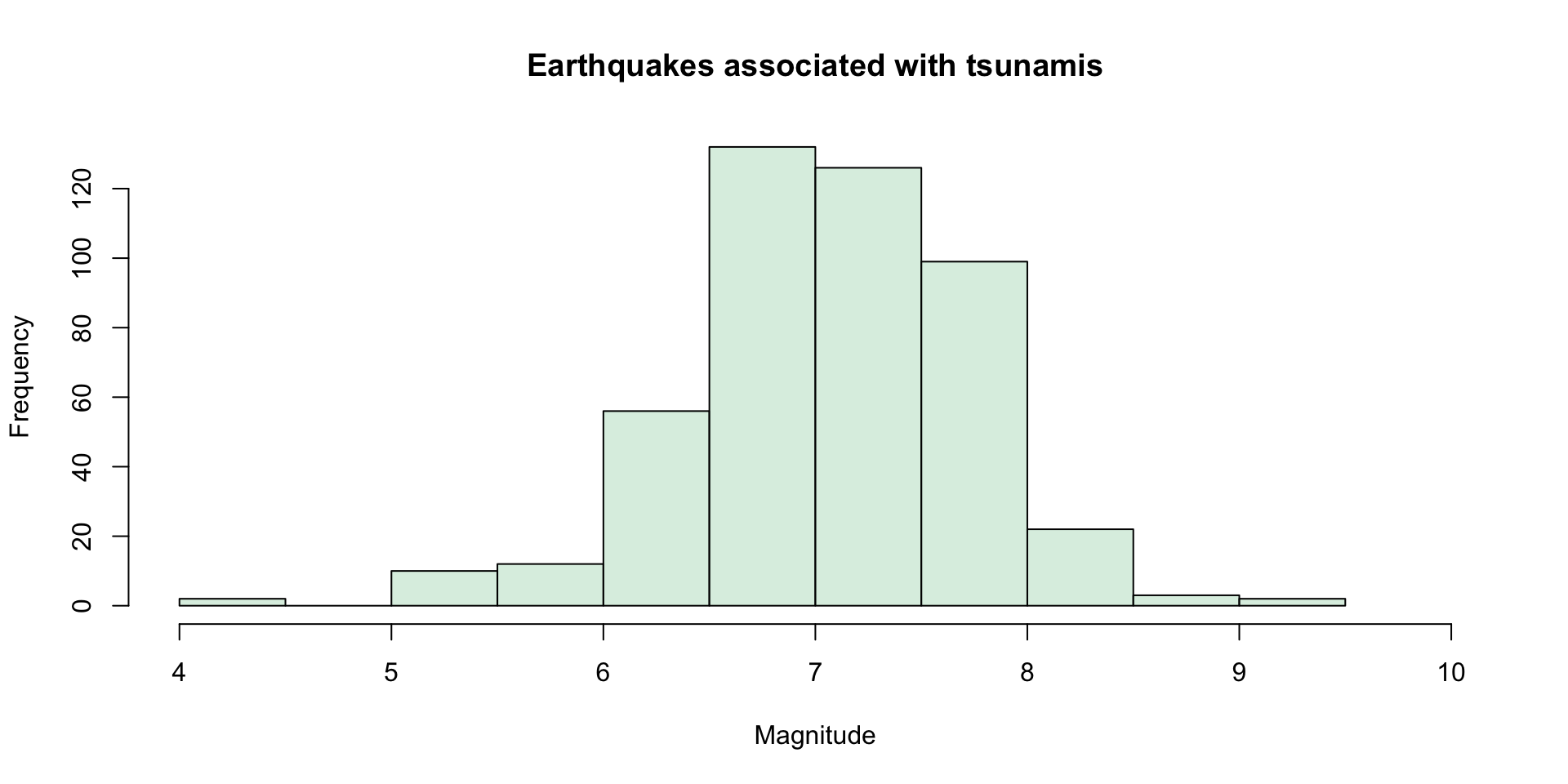 Earthquakes associated with tsunamis

Frequency

0
20
40
60
80
100
120

4
5
6
7
8
9
10

Magnitude